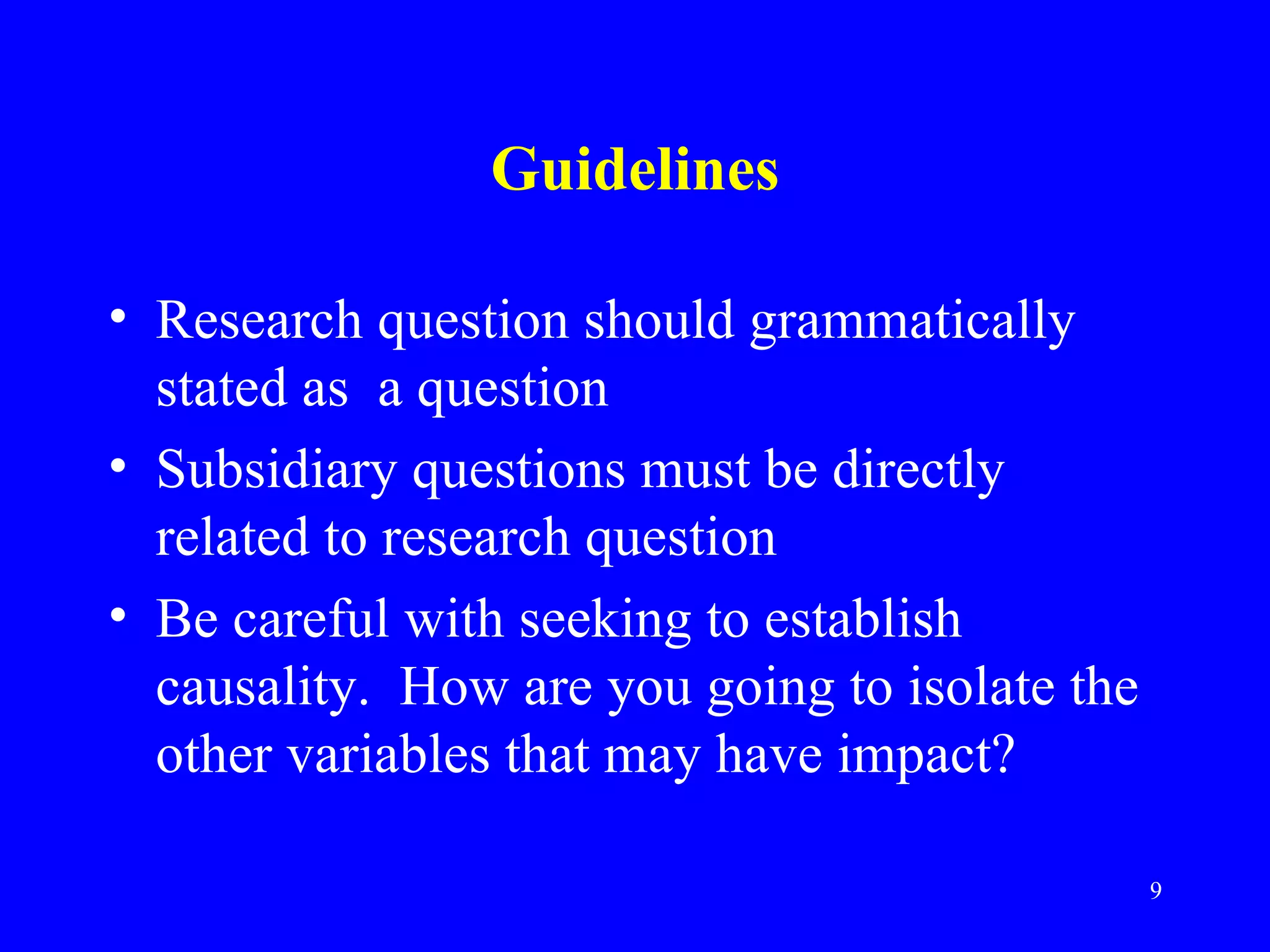 Guidelines

• Research question should grammatically stated as  a question
• Subsidiary questions must be directly related to research question
• Be careful with seeking to establish causality.  How are you going to isolate the other variables that may have impact?

9